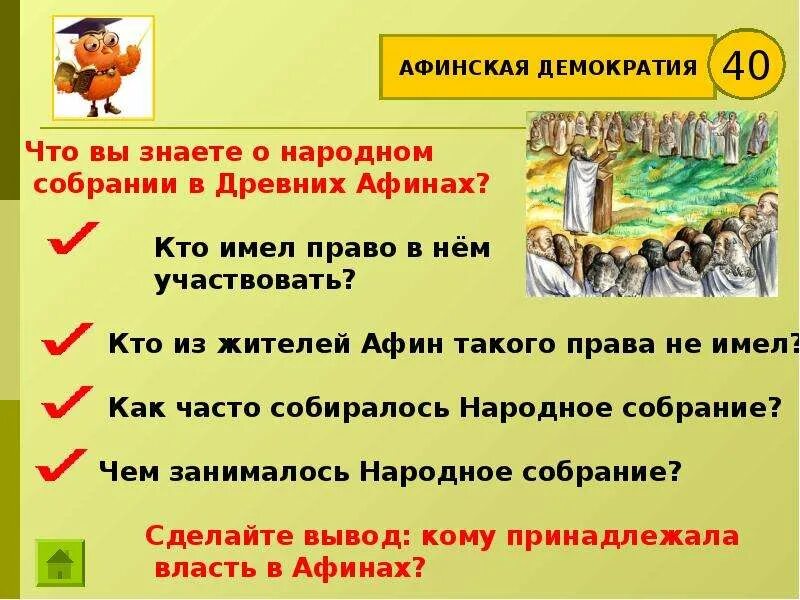 АФИНСКАЯ ДЕМОКРАТИЯ 40

Что вы знаете о народном собрании в Древних Афинах?

Кто имел право в нём участвовать?

Кто из жителей Афин такого права не имел?

Как часто собиралось Народное собрание?

Чем занималось Народное собрание?

Сделайте вывод: кому принадлежала власть в Афинах?